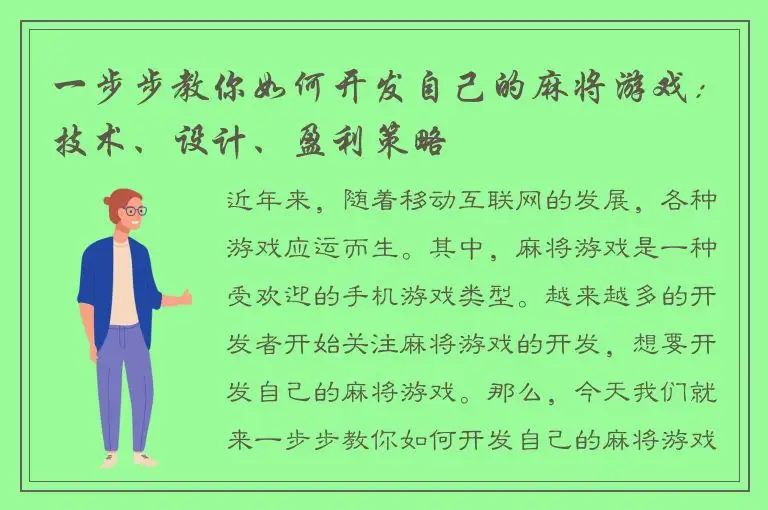 一步步教你如何开发自己的麻将游戏：技术、设计、盈利策略

近年来，随着移动互联网的发展，各种游戏应运而生。其中，麻将游戏是一种受欢迎的手机游戏类型。越来越多的开发者开始关注麻将游戏的开发，想要开发自己的麻将游戏。那么，今天我们就来一步步教你如何开发自己的麻将游戏